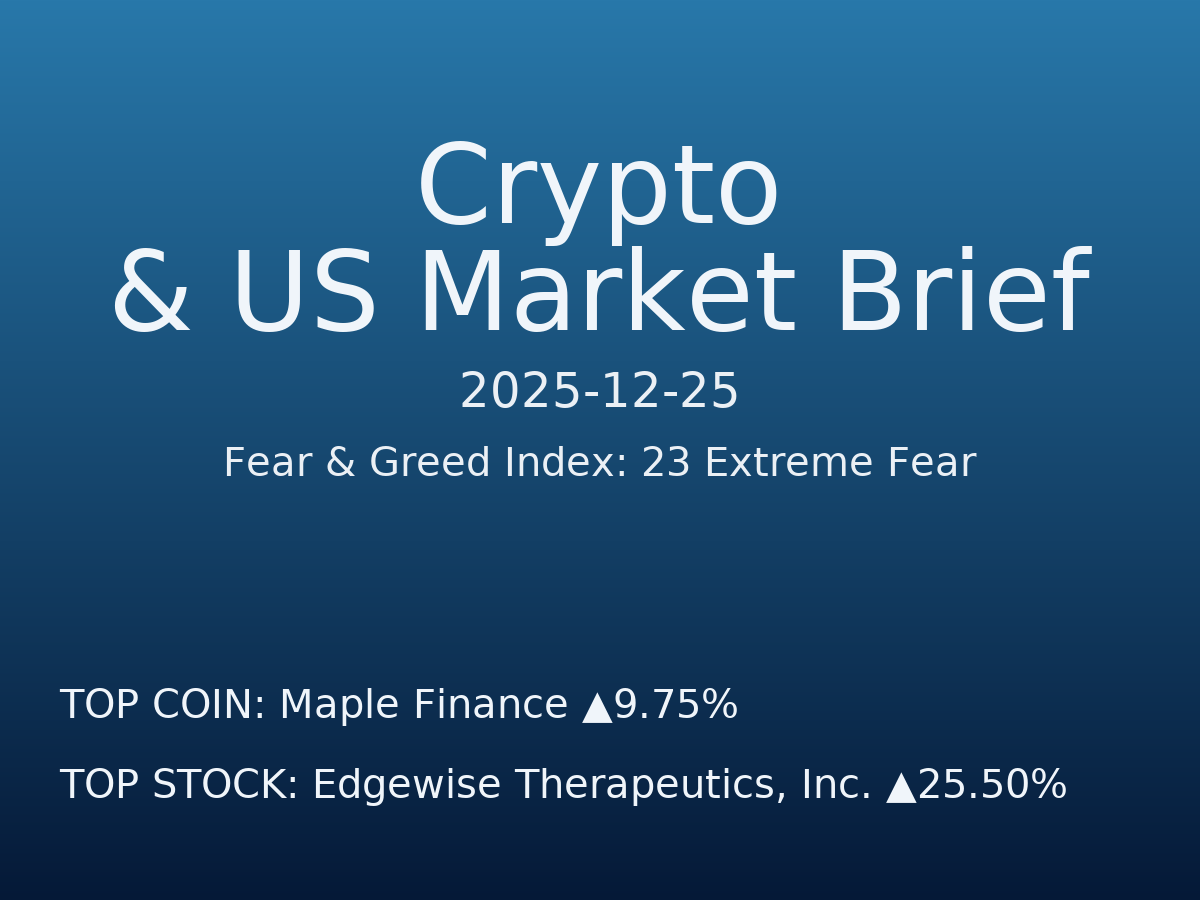 Crypto
& US Market Brief

2025-12-25

Fear & Greed Index: 23 Extreme Fear

TOP COIN: Maple Finance ▲9.75%

TOP STOCK: Edgewise Therapeutics, Inc. ▲25.50%